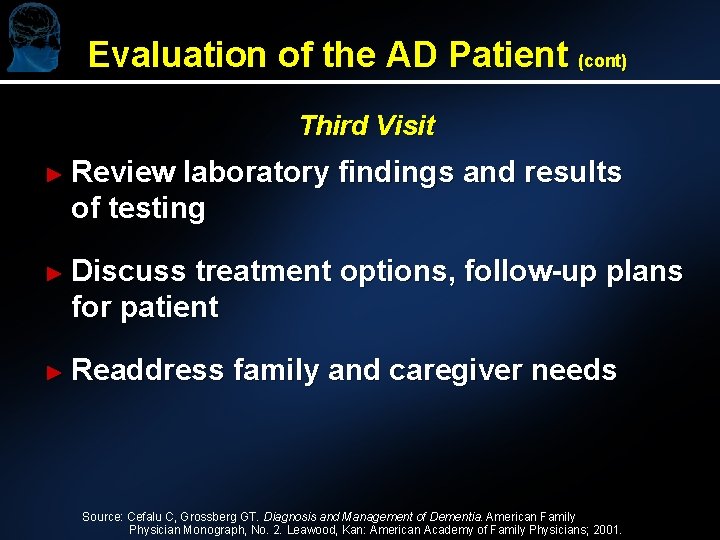 Evaluation of the AD Patient (cont)

Third Visit

► Review laboratory findings and results of testing

► Discuss treatment options, follow-up plans for patient

► Readdress family and caregiver needs

Source: Cefalu C, Grossberg GT. Diagnosis and Management of Dementia. American Family Physician Monograph, No. 2. Leawood, Kan: American Academy of Family Physicians; 2001.